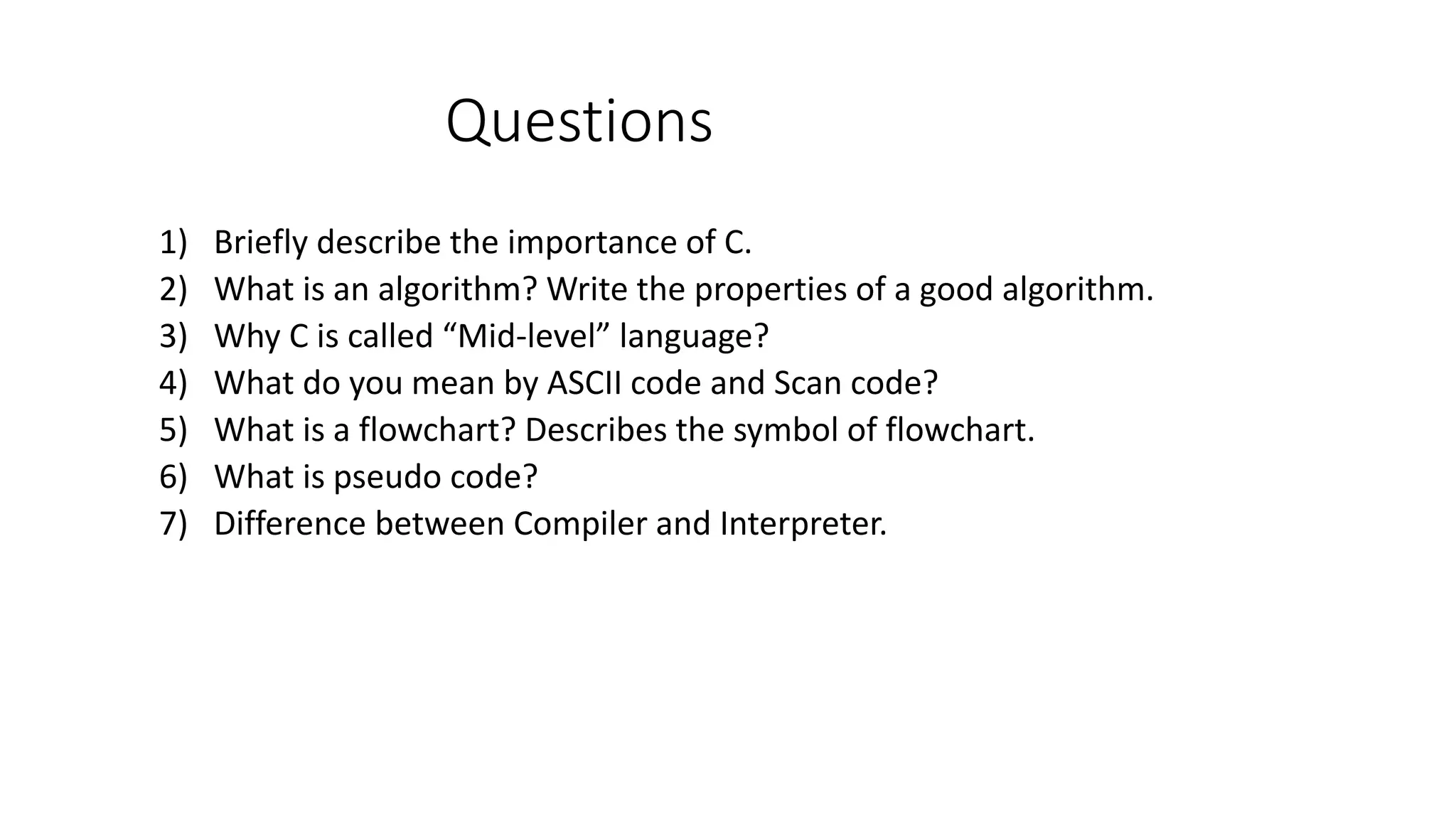 Questions

1) Briefly describe the importance of C.
2) What is an algorithm? Write the properties of a good algorithm.
3) Why C is called “Mid-level” language?
4) What do you mean by ASCII code and Scan code?
5) What is a flowchart? Describes the symbol of flowchart.
6) What is pseudo code?
7) Difference between Compiler and Interpreter.